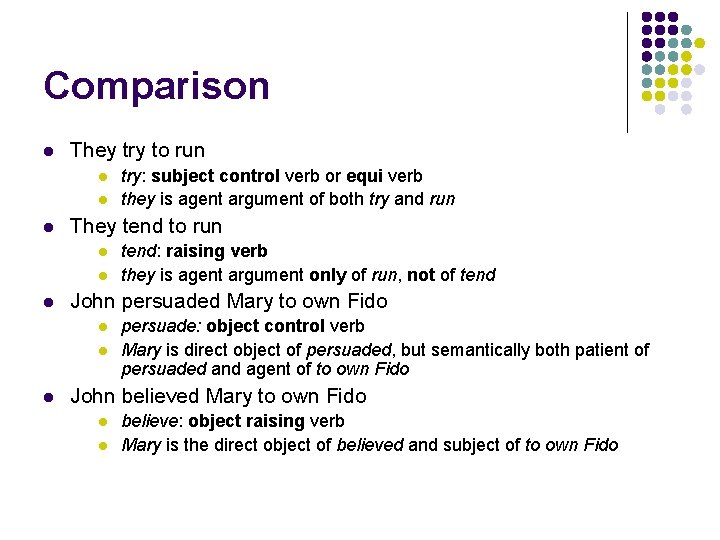 Comparison

- They try to run
  - try: subject control verb or equi verb
  - they is agent argument of both try and run
- They tend to run
  - tend: raising verb
  - they is agent argument only of run, not of tend
- John persuaded Mary to own Fido
  - persuade: object control verb
  - Mary is direct object of persuaded, but semantically both patient of persuaded and agent of to own Fido
- John believed Mary to own Fido
  - believe: object raising verb
  - Mary is the direct object of believed and subject of to own Fido